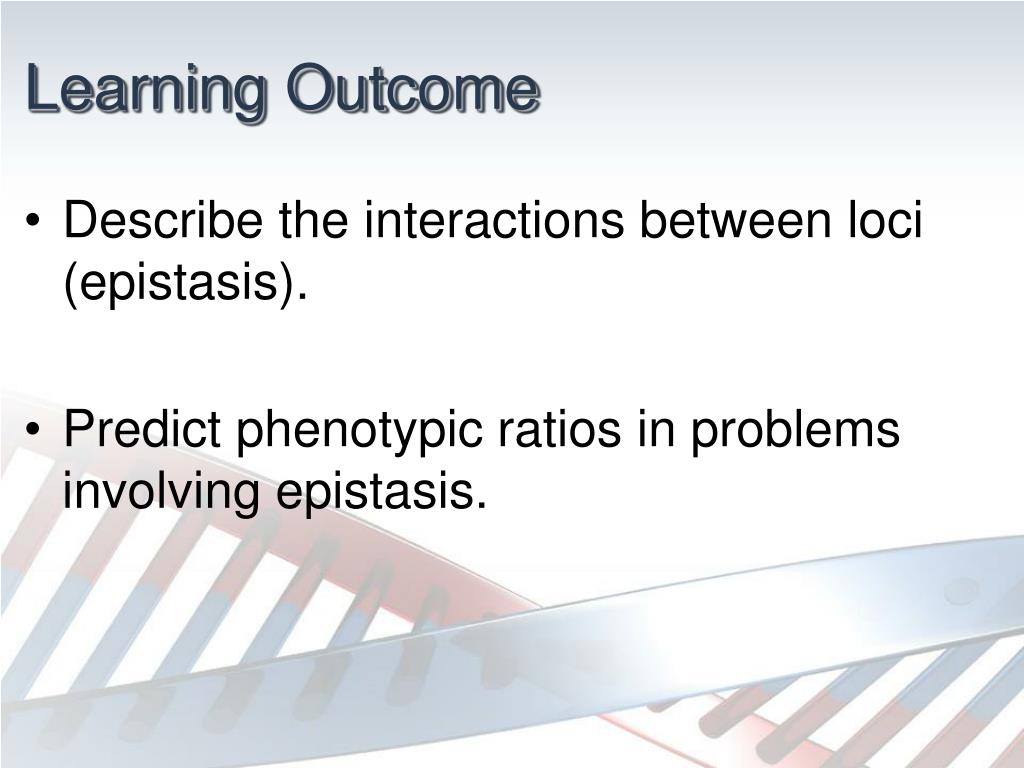 Learning Outcome

• Describe the interactions between loci (epistasis).

• Predict phenotypic ratios in problems involving epistasis.